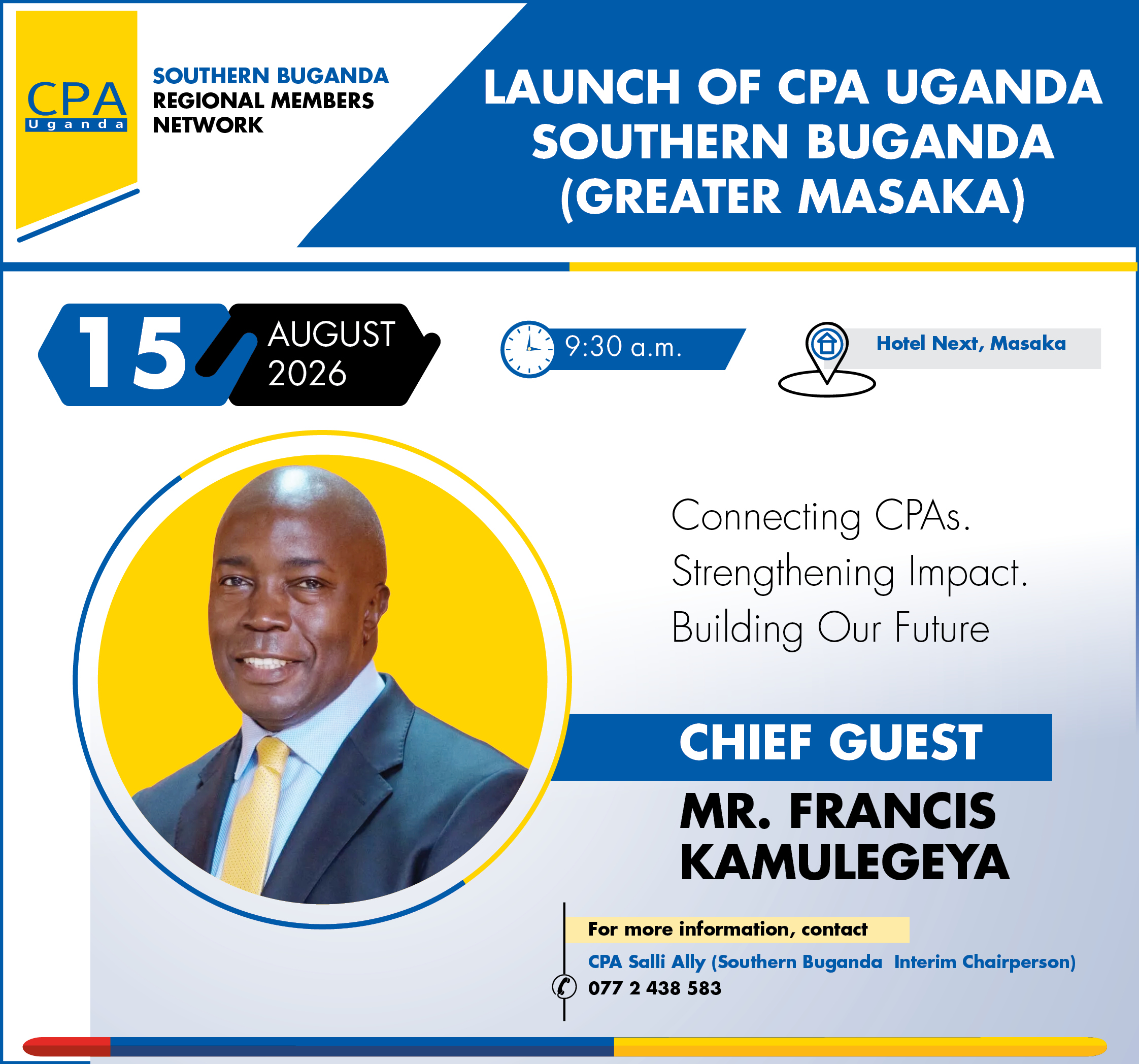 CPA Uganda

SOUTHERN BUGANDA REGIONAL MEMBERS NETWORK

LAUNCH OF CPA UGANDA SOUTHERN BUGANDA (GREATER MASAKA)

15 AUGUST 2026

9:30 a.m.

Hotel Next, Masaka

Connecting CPAs.
Strengthening Impact.
Building Our Future

CHIEF GUEST

MR. FRANCIS KAMULEGEYA

For more information, contact

CPA Salli Ally (Southern Buganda Interim Chairperson)

077 2 438 583